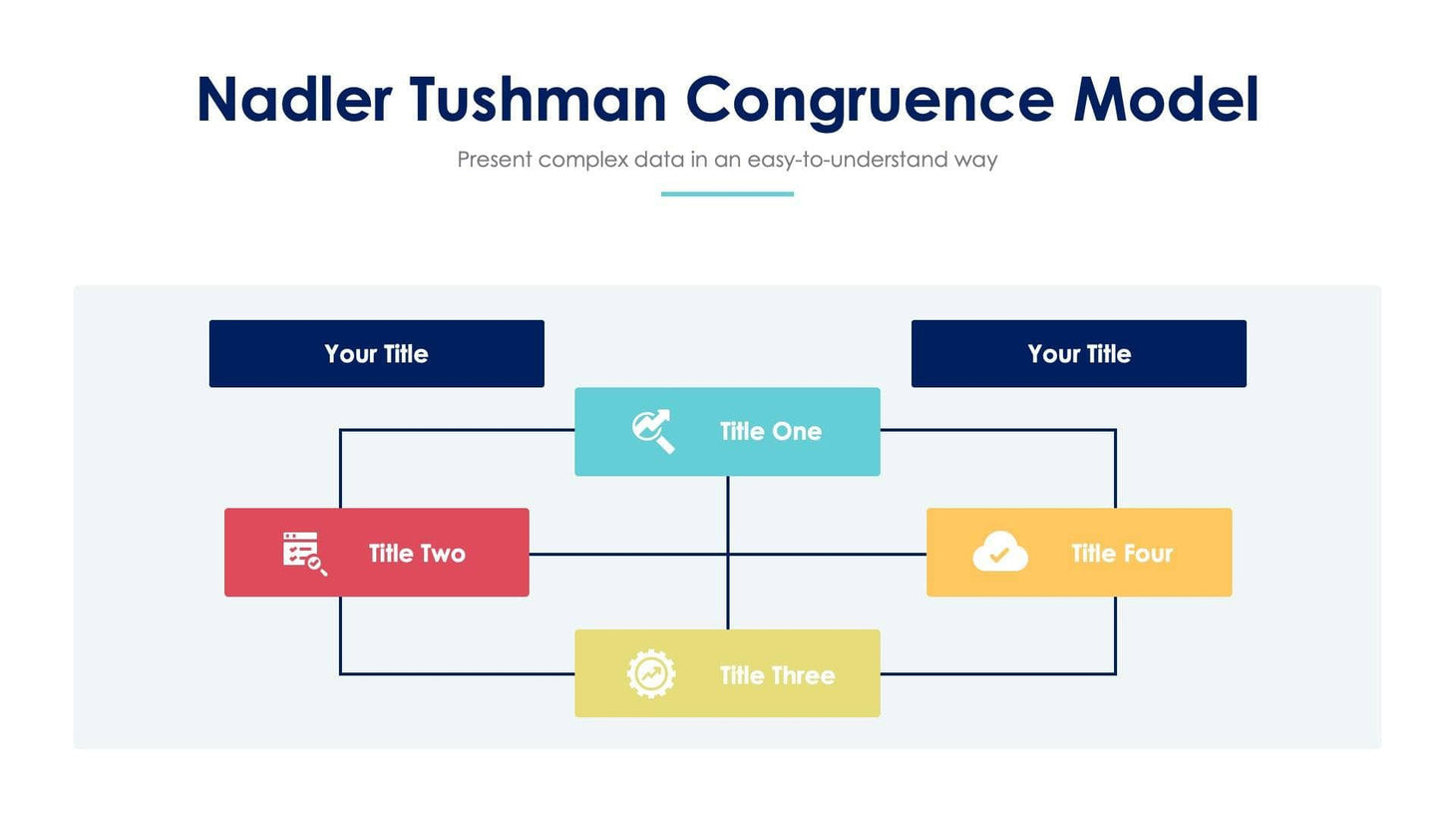 Nadler Tushman Congruence Model

Present complex data in an easy-to-understand way

Your Title

Your Title

Title One

Title Two

Title Four

Title Three